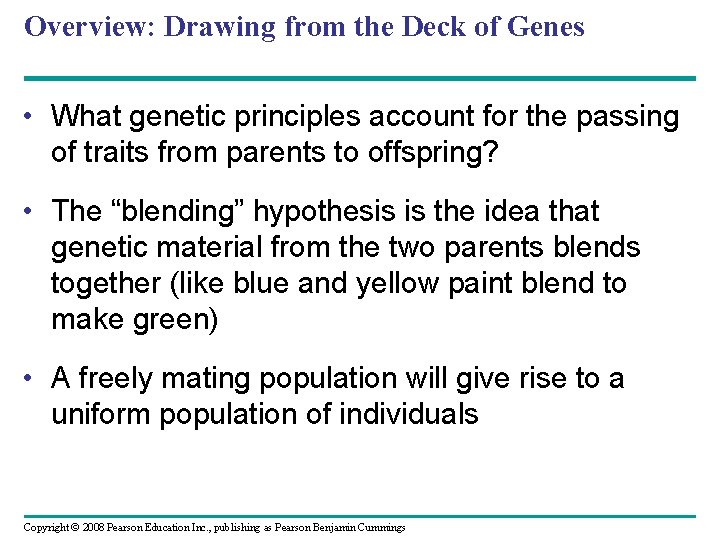 Overview: Drawing from the Deck of Genes

• What genetic principles account for the passing of traits from parents to offspring?

• The “blending” hypothesis is the idea that genetic material from the two parents blends together (like blue and yellow paint blend to make green)

• A freely mating population will give rise to a uniform population of individuals

Copyright © 2008 Pearson Education Inc., publishing as Pearson Benjamin Cummings